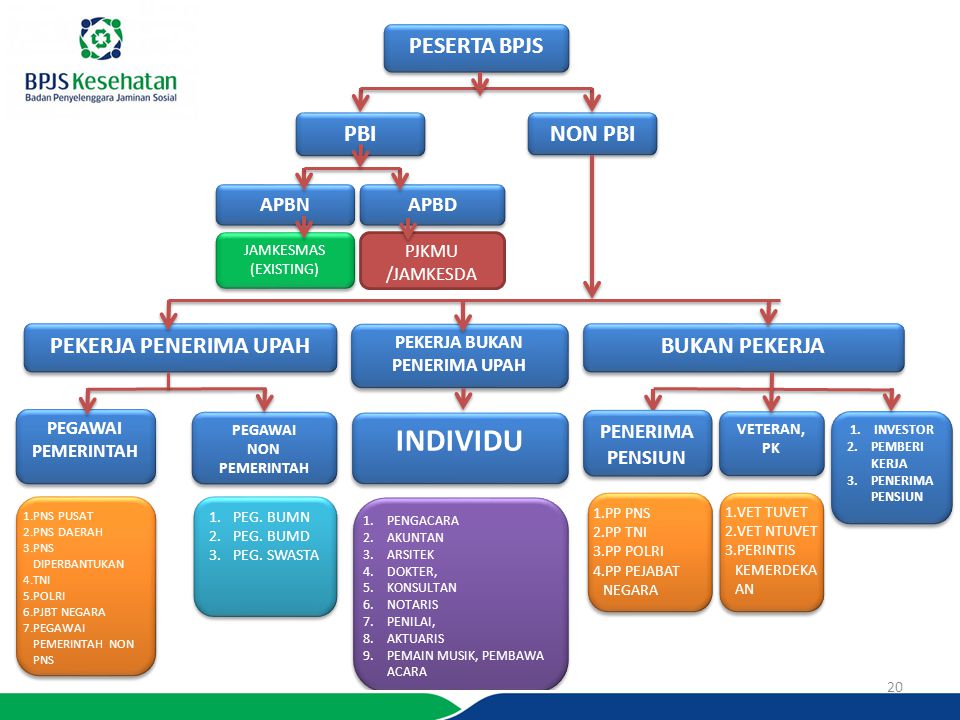 BPJS Kesehatan
Badan Penyelenggara Jaminan Sosial

PESERTA BPJS

PBI

NON PBI

APBN

APBD

JAMKESMAS (EXISTING)

PJKMU /JAMKESDA

PEKERJA PENERIMA UPAH

PEKERJA BUKAN PENERIMA UPAH

BUKAN PEKERJA

PEGAWAI PEMERINTAH

PEGAWAI NON PEMERINTAH

INDIVIDU

PENERIMA PENSIUN

VETERAN, PK

1. INVESTOR
2. PEMBERI KERJA
3. PENERIMA PENSIUN

1.PNS PUSAT
2.PNS DAERAH
3.PNS DIPERBANTUKAN
4.TNI
5.POLRI
6.PJBT NEGARA
7.PEGAWAI PEMERINTAH NON PNS

1. PEG. BUMN
2. PEG. BUMD
3. PEG. SWASTA

1. PENGACARA
2. AKUNTAN
3. ARSITEK
4. DOKTER,
5. KONSULTAN
6. NOTARIS
7. PENILAI,
8. AKTUARIS
9. PEMAIN MUSIK, PEMBAWA ACARA

1.PP PNS
2.PP TNI
3.PP POLRI
4.PP PEJABAT NEGARA

1.VET TUVET
2.VET NTUVET
3.PERINTIS KEMERDEKAAN

20